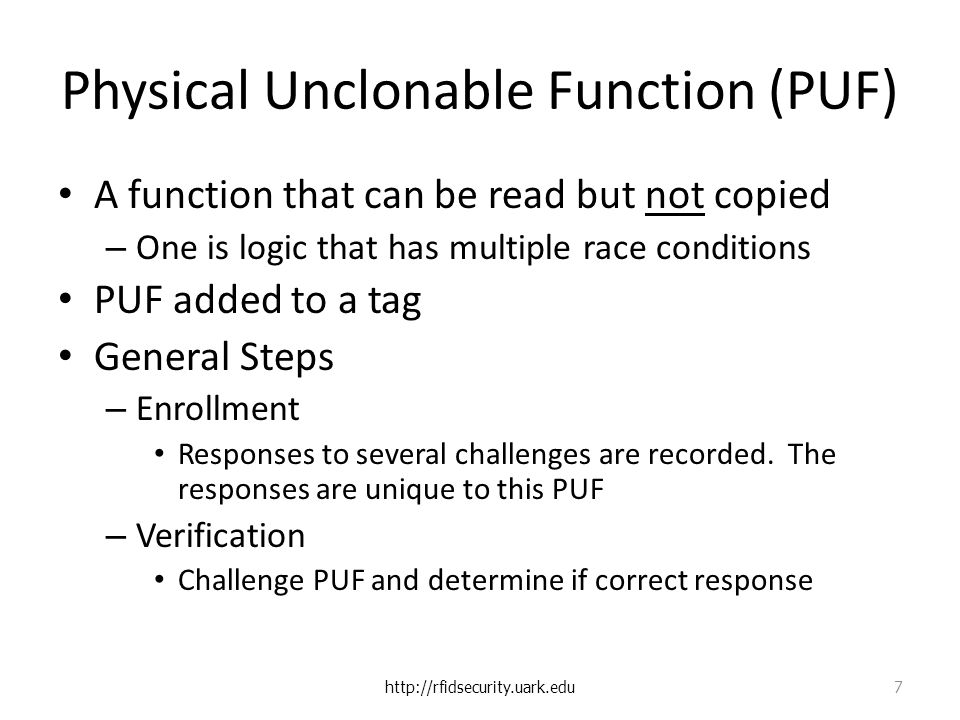 Physical Unclonable Function (PUF)

• A function that can be read but not copied
– One is logic that has multiple race conditions
• PUF added to a tag
• General Steps
– Enrollment
• Responses to several challenges are recorded. The responses are unique to this PUF
– Verification
• Challenge PUF and determine if correct response

http://rfidsecurity.uark.edu

7